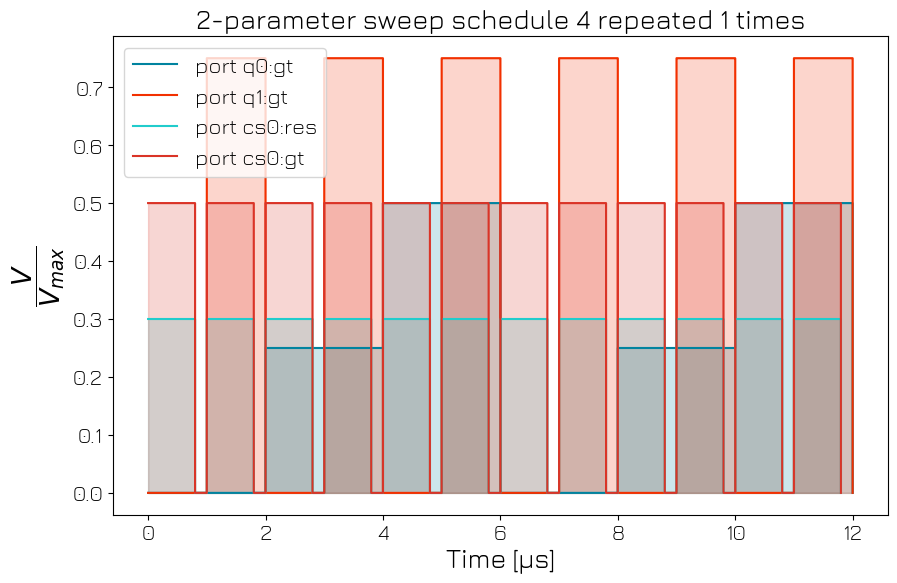 2-parameter sweep schedule 4 repeated 1 times

port q0:gt
port q1:gt
port cs0:res
port cs0:gt

$\frac{V}{V_{max}}$

0.7
0.6
0.5
0.4
0.3
0.2
0.1
0.0

0
2
4
6
8
10
12

Time [μs]